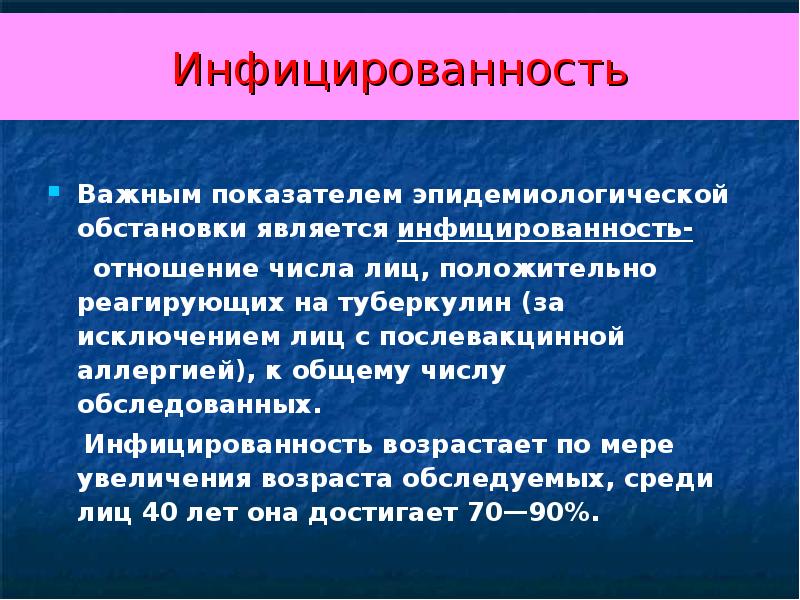 Инфицированность

Важным показателем эпидемиологической обстановки является инфицированность-

отношение числа лиц, положительно реагирующих на туберкулин (за исключением лиц с послевакцинной аллергией), к общему числу обследованных.

Инфицированность возрастает по мере увеличения возраста обследуемых, среди лиц 40 лет она достигает 70—90%.